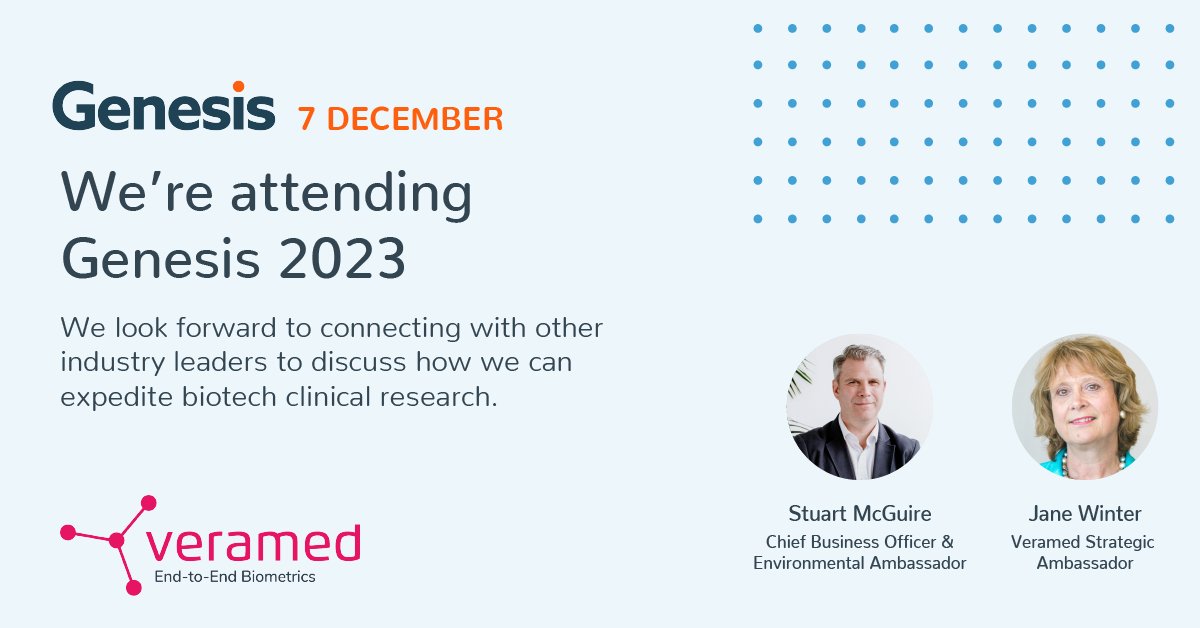 Genesis 7 DECEMBER

We're attending Genesis 2023

We look forward to connecting with other industry leaders to discuss how we can expedite biotech clinical research.

veramed
End-to-End Biometrics

Stuart McGuire
Chief Business Officer & Environmental Ambassador

Jane Winter
Veramed Strategic Ambassador